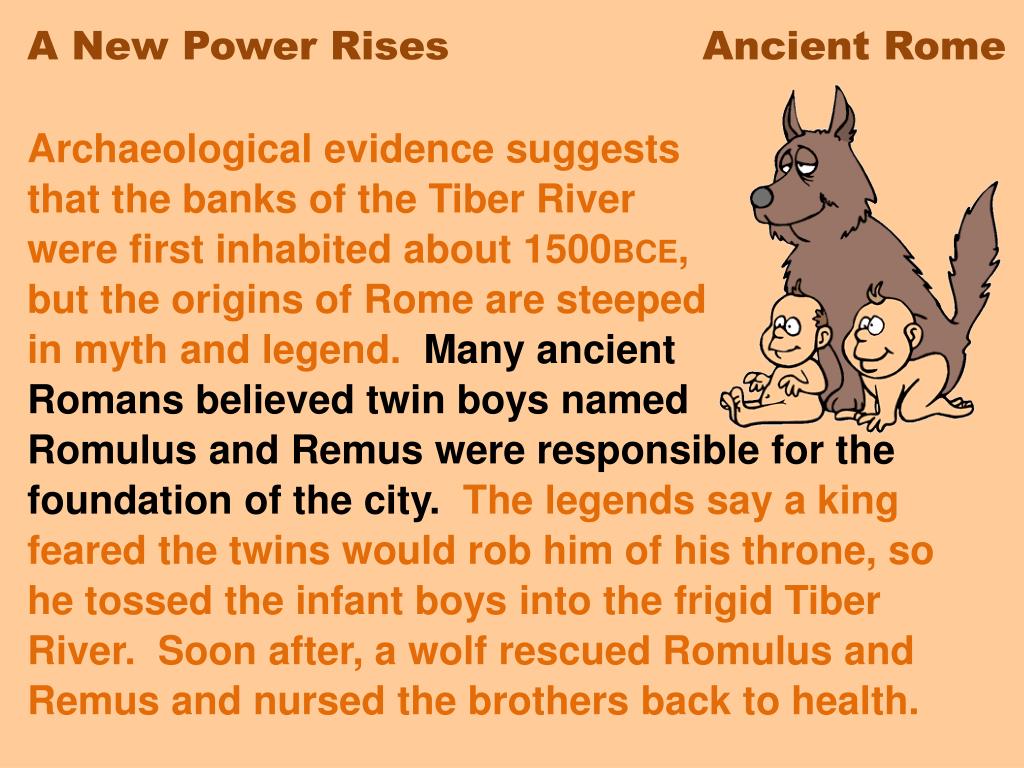 A New Power Rises

Ancient Rome

Archaeological evidence suggests that the banks of the Tiber River were first inhabited about 1500BCE, but the origins of Rome are steeped in myth and legend. Many ancient Romans believed twin boys named Romulus and Remus were responsible for the foundation of the city. The legends say a king feared the twins would rob him of his throne, so he tossed the infant boys into the frigid Tiber River. Soon after, a wolf rescued Romulus and Remus and nursed the brothers back to health.